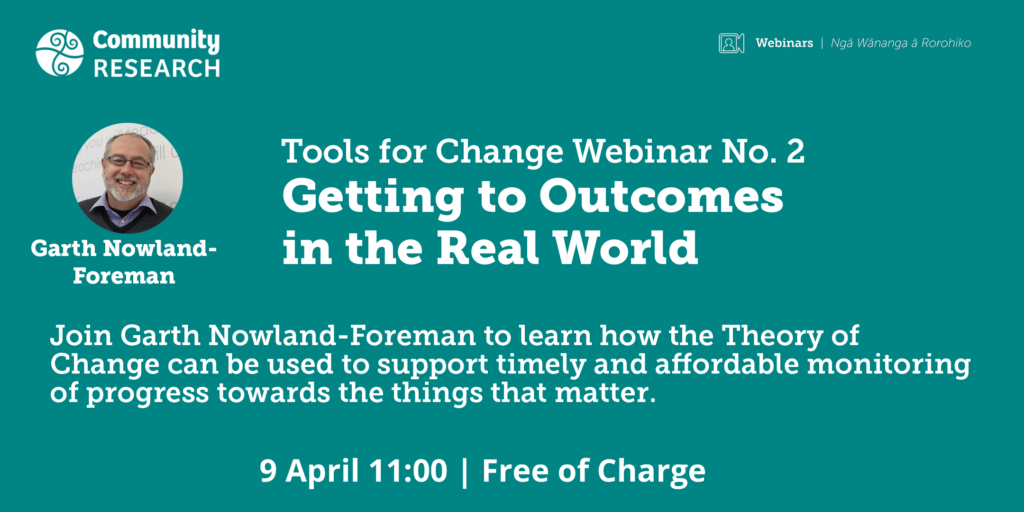 Community RESEARCH

Webinars | Ngā Wānanga ā Rorohiko

Garth Nowland-Foreman

Tools for Change Webinar No. 2
Getting to Outcomes in the Real World

Join Garth Nowland-Foreman to learn how the Theory of Change can be used to support timely and affordable monitoring of progress towards the things that matter.

9 April 11:00 | Free of Charge